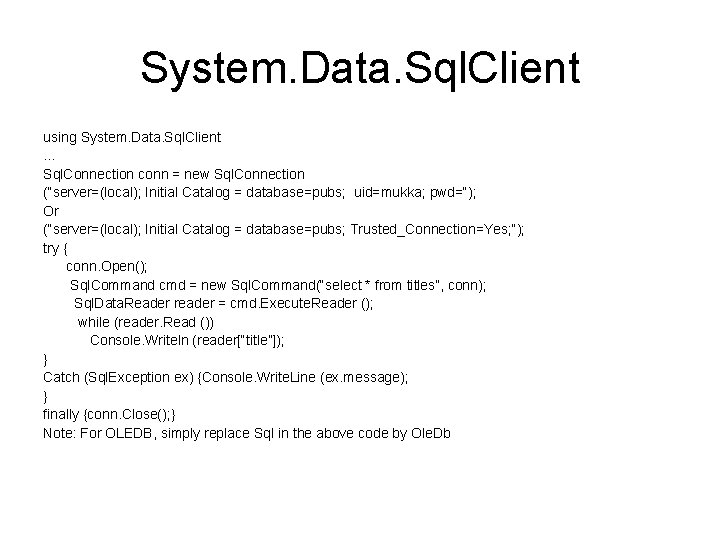 System.Data.SqlClient

using System.Data.SqlClient
…
SqlConnection conn = new SqlConnection
("server=(local); Initial Catalog = database=pubs; uid=mukka; pwd=");
Or
("server=(local); Initial Catalog = database=pubs; Trusted_Connection=Yes;");
try {
conn.Open();
SqlCommand cmd = new SqlCommand("select * from titles", conn);
SqlDataReader reader = cmd.ExecuteReader ();
while (reader.Read ())
Console.Writeln (reader["title"]);
}
Catch (SqlException ex) {Console.WriteLine (ex.message);
}
finally {conn.Close();}
Note: For OLEDB, simply replace Sql in the above code by OleDb